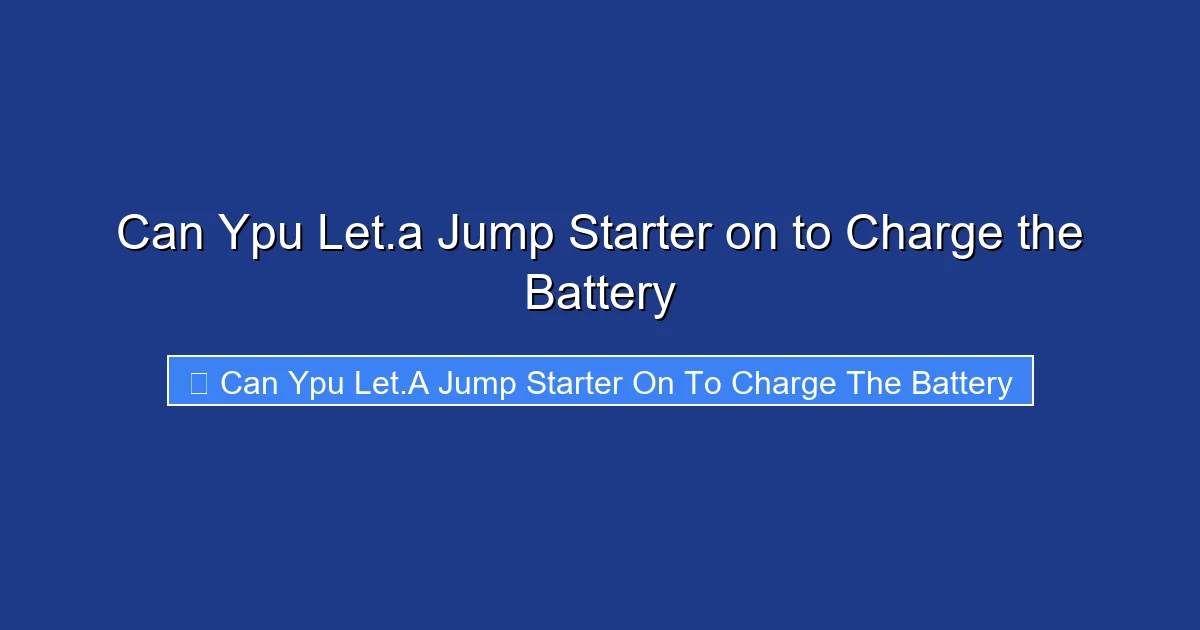 Can Ypu Let.a Jump Starter on to Charge the Battery

Can Ypu Let.A Jump Starter On To Charge The Battery